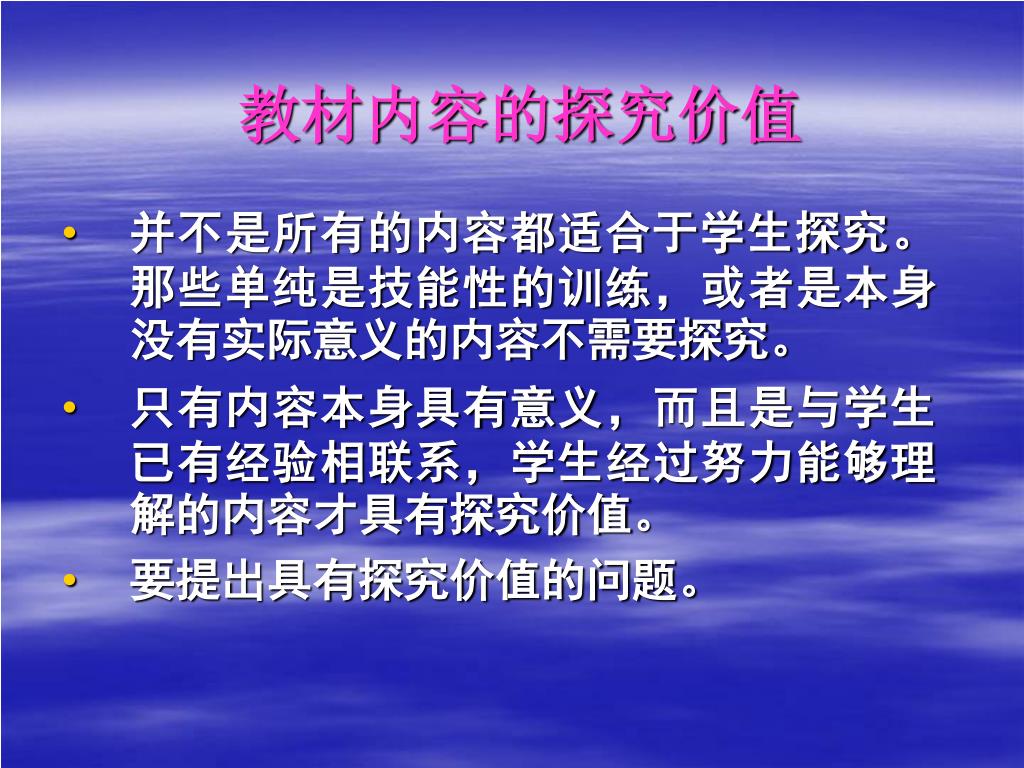 教材内容的探究价值

• 并不是所有的内容都适合于学生探究。那些单纯是技能性的训练，或者是本身没有实际意义的内容不需要探究。

• 只有内容本身具有意义，而且是与学生已有经验相联系，学生经过努力能够理解的内容才具有探究价值。

• 要提出具有探究价值的问题。